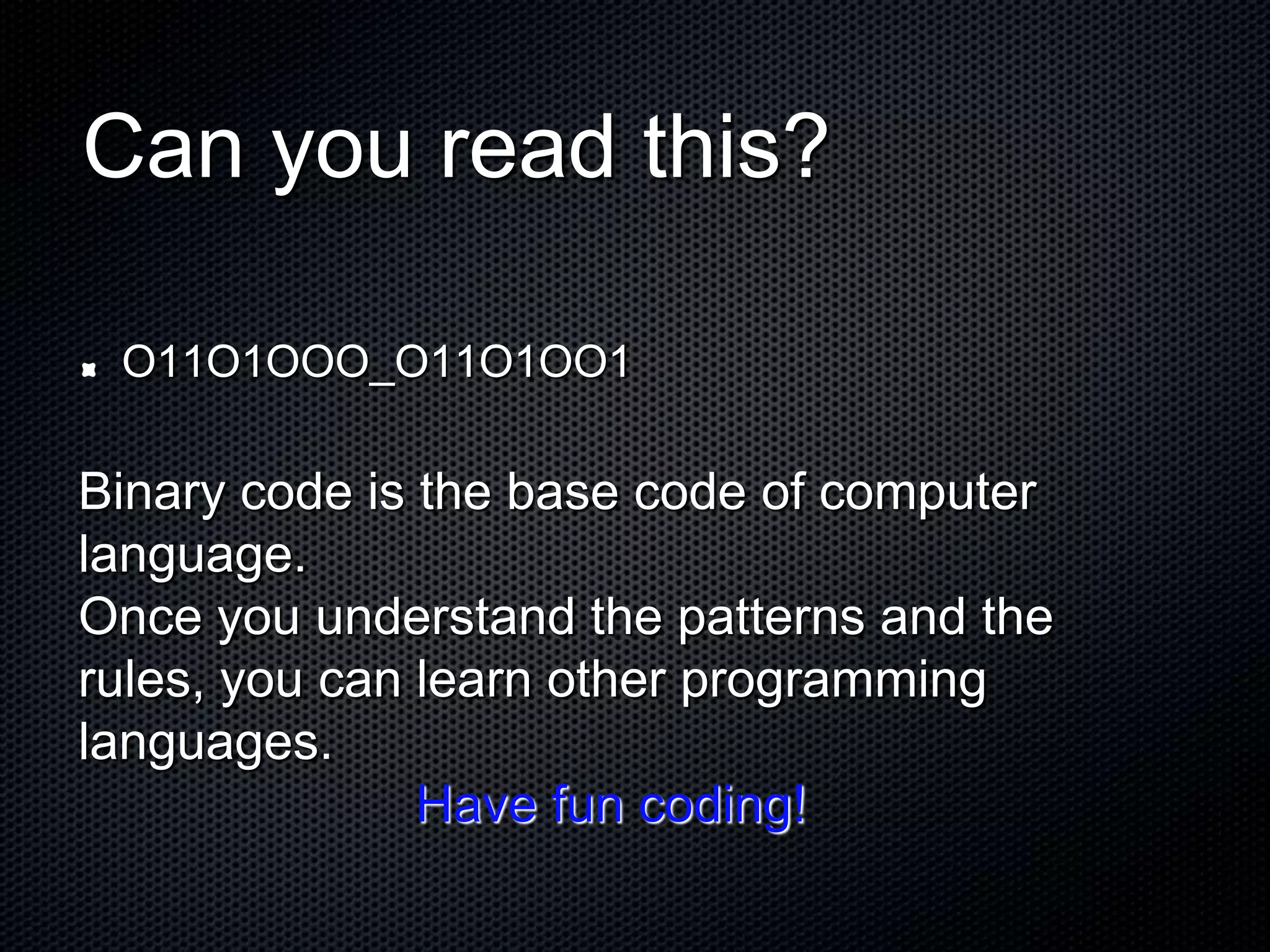 Can you read this?

O11O1OOO_O11O1OO1

Binary code is the base code of computer language.
Once you understand the patterns and the rules, you can learn other programming languages.

Have fun coding!